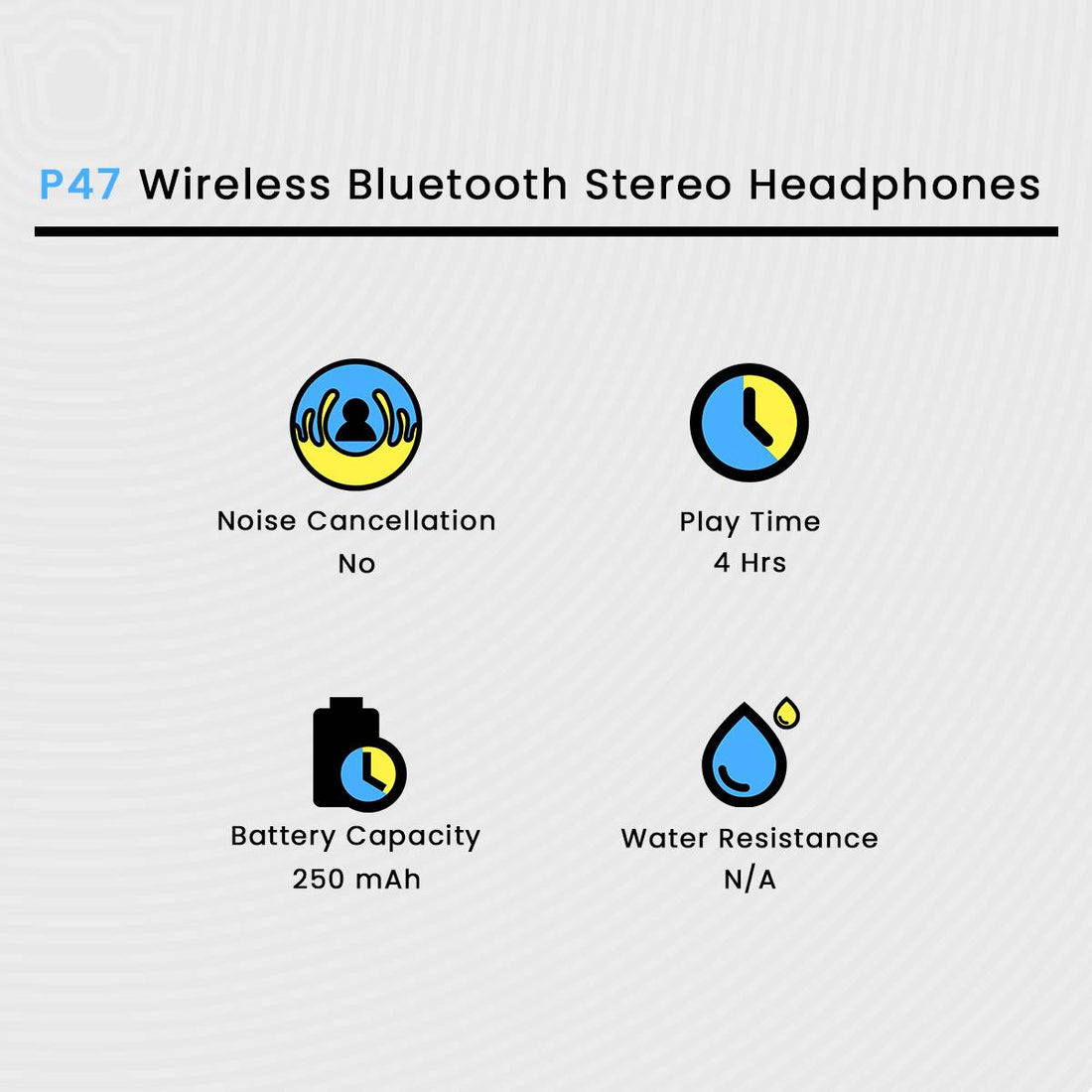 P47 Wireless Bluetooth Stereo Headphones

Noise Cancellation
No

Play Time
4 Hrs

Battery Capacity
250 mAh

Water Resistance
N/A